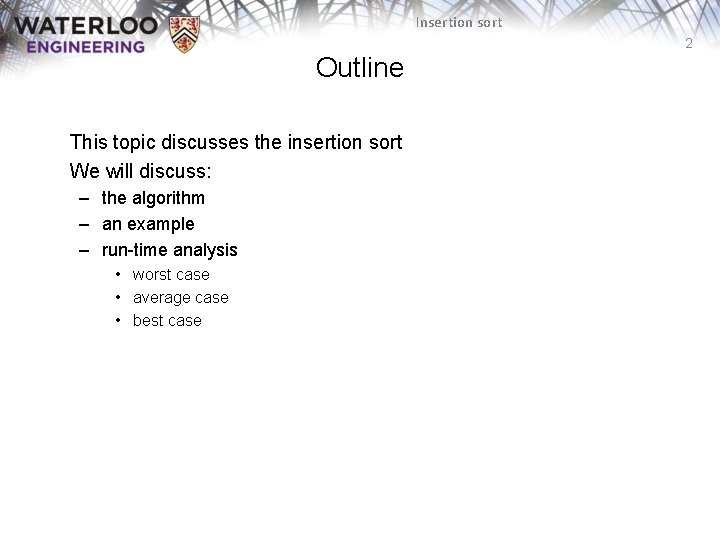 WATERLOO
ENGINEERING

Insertion sort

2

Outline

This topic discusses the insertion sort

We will discuss:

– the algorithm
– an example
– run-time analysis
  • worst case
  • average case
  • best case